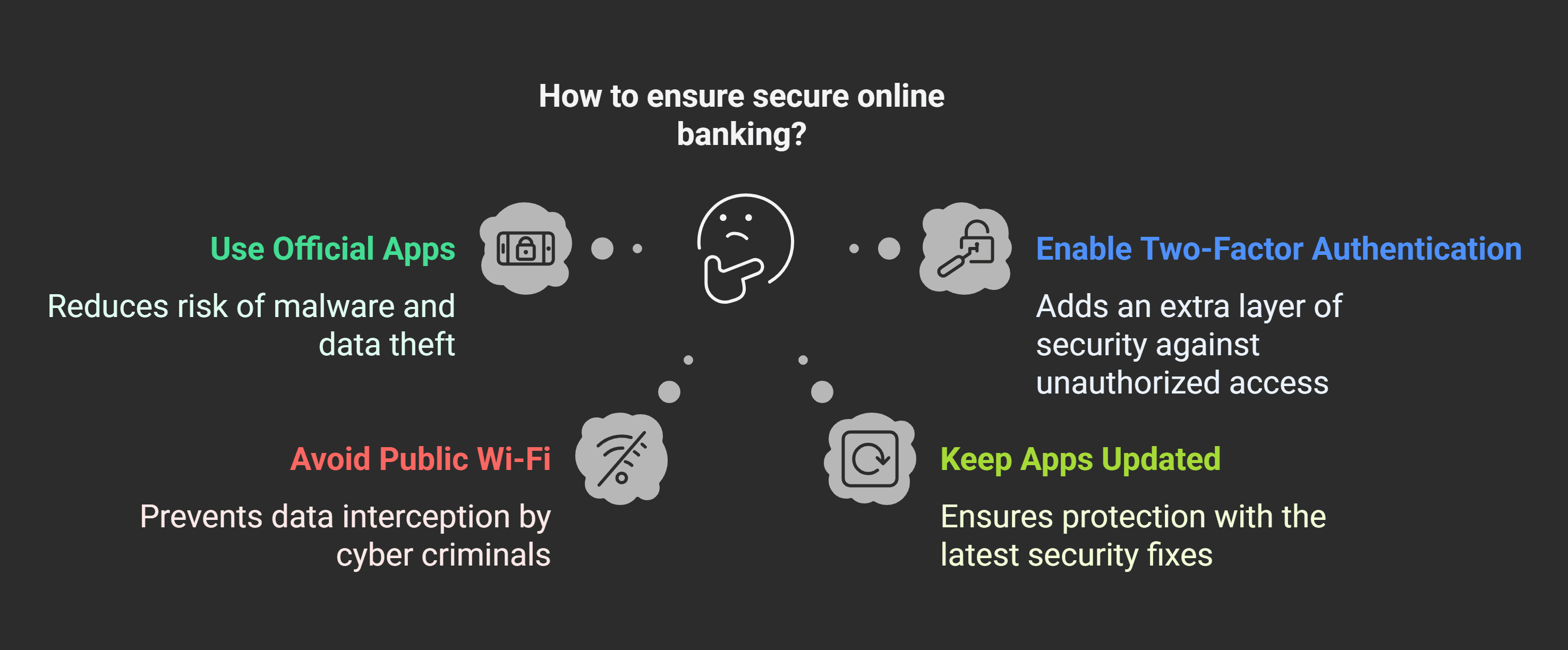 How to ensure secure online banking?

Use Official Apps

Reduces risk of malware and data theft

Enable Two-Factor Authentication

Adds an extra layer of security against unauthorized access

Avoid Public Wi-Fi

Prevents data interception by cyber criminals

Keep Apps Updated

Ensures protection with the latest security fixes